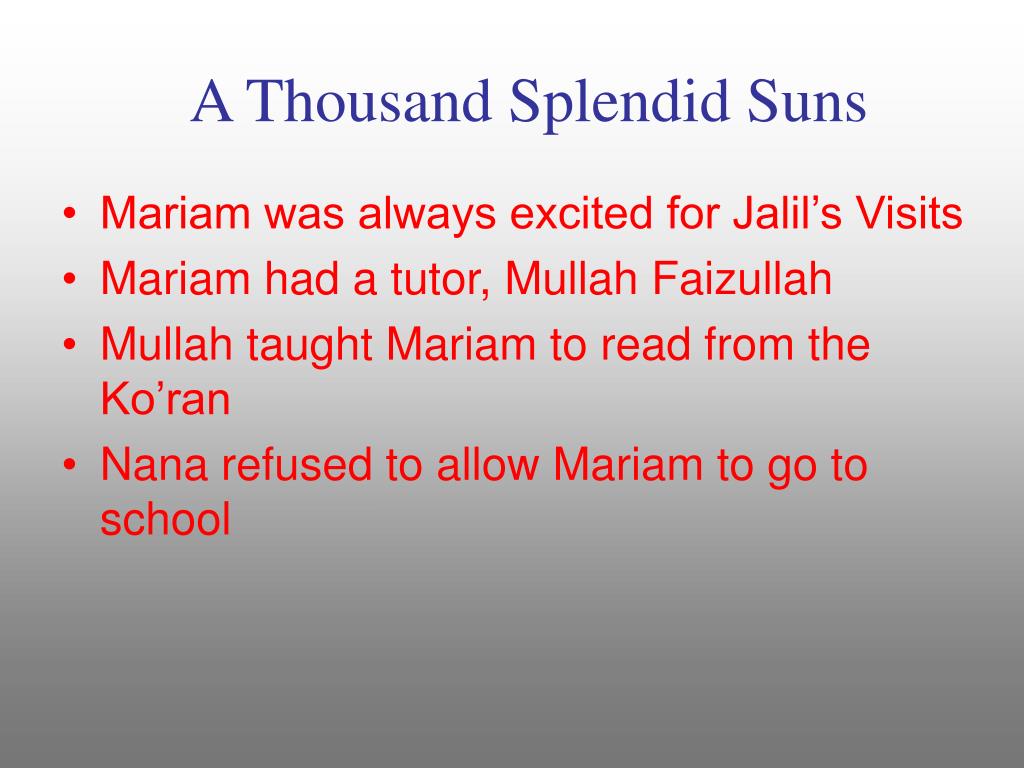 A Thousand Splendid Suns

• Mariam was always excited for Jalil’s Visits
• Mariam had a tutor, Mullah Faizullah
• Mullah taught Mariam to read from the Ko’ran
• Nana refused to allow Mariam to go to school